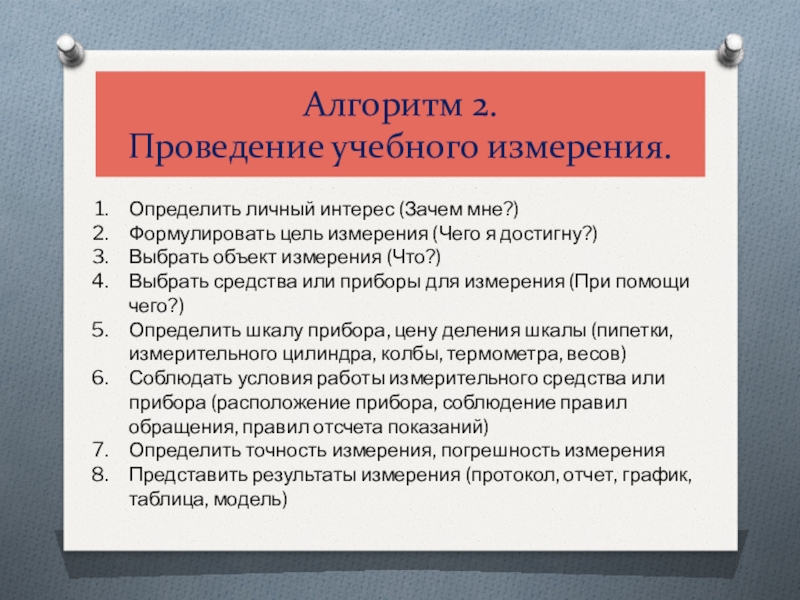 Алгоритм 2.
Проведение учебного измерения.

1. Определить личный интерес (Зачем мне?)
2. Формулировать цель измерения (Чего я достигну?)
3. Выбрать объект измерения (Что?)
4. Выбрать средства или приборы для измерения (При помощи чего?)
5. Определить шкалу прибора, цену деления шкалы (пипетки, измерительного цилиндра, колбы, термометра, весов)
6. Соблюдать условия работы измерительного средства или прибора (расположение прибора, соблюдение правил обращения, правил отсчета показаний)
7. Определить точность измерения, погрешность измерения
8. Представить результаты измерения (протокол, отчет, график, таблица, модель)